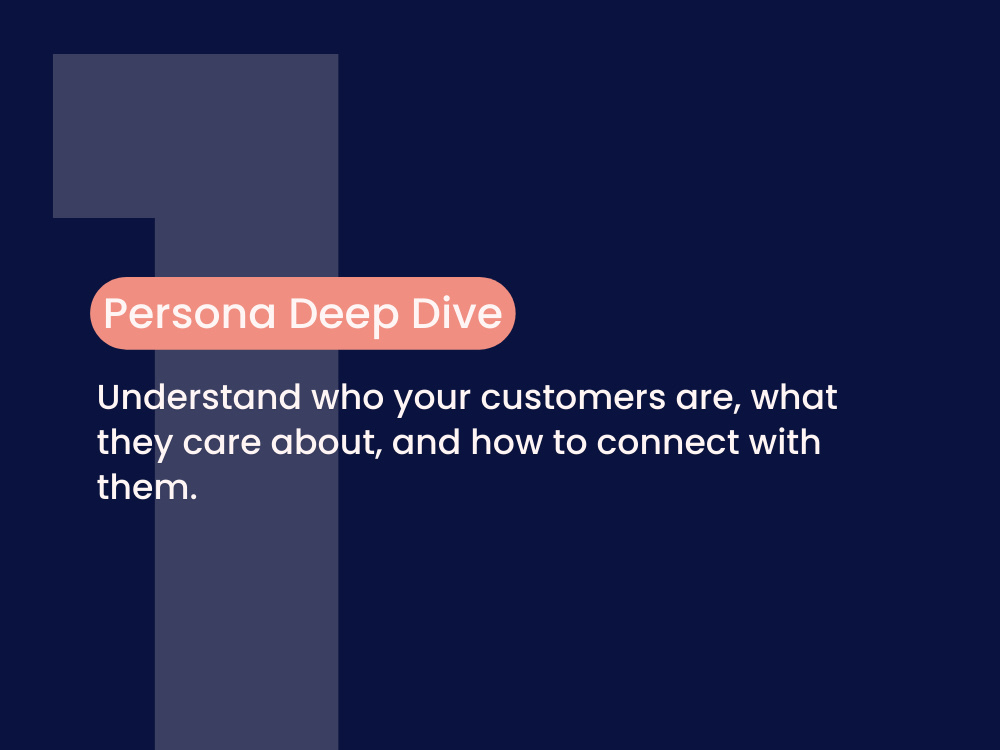 1

Persona Deep Dive

Understand who your customers are, what they care about, and how to connect with them.